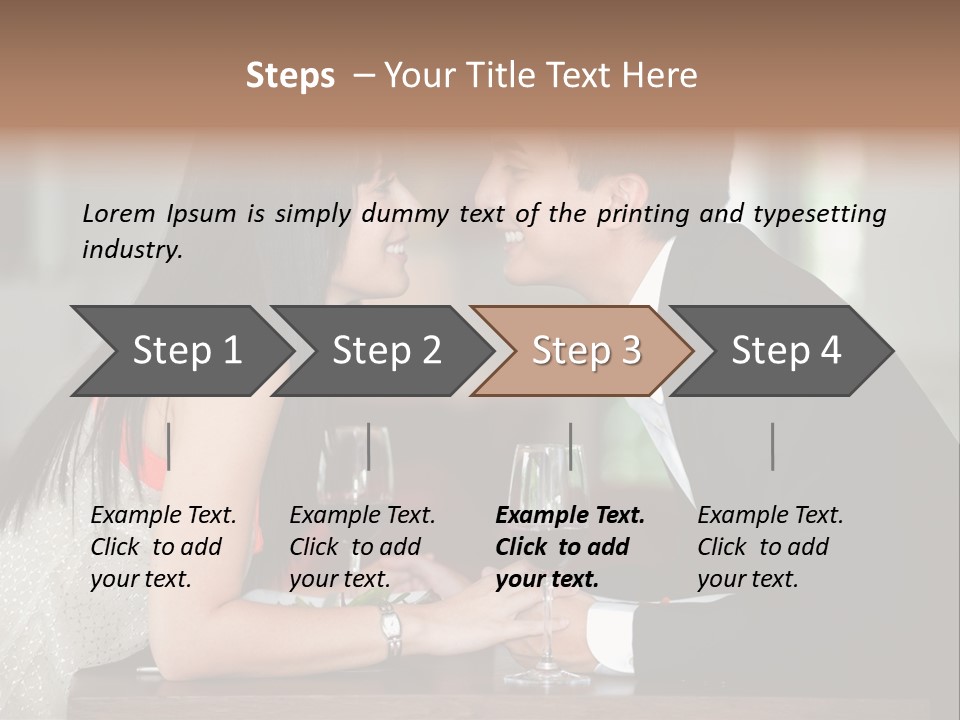 Steps – Your Title Text Here

Lorem Ipsum is simply dummy text of the printing and typesetting industry.

Step 1

Step 2

Step 3

Step 4

Example Text. Click to add your text.

Example Text. Click to add your text.

Example Text. Click to add your text.

Example Text. Click to add your text.